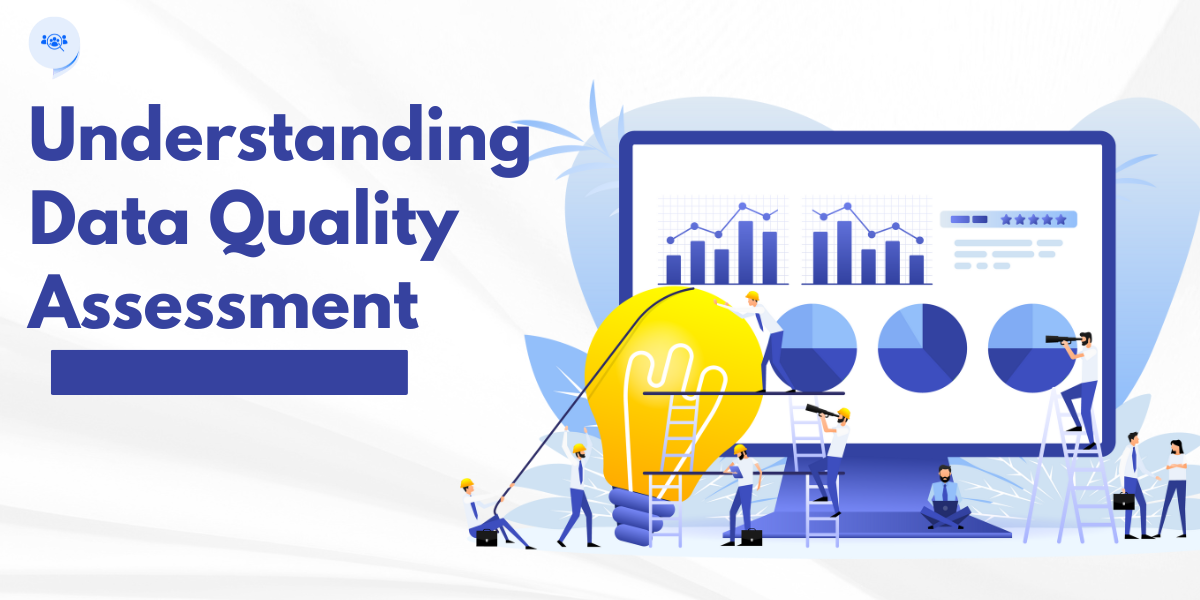 Understanding Data Quality Assessment